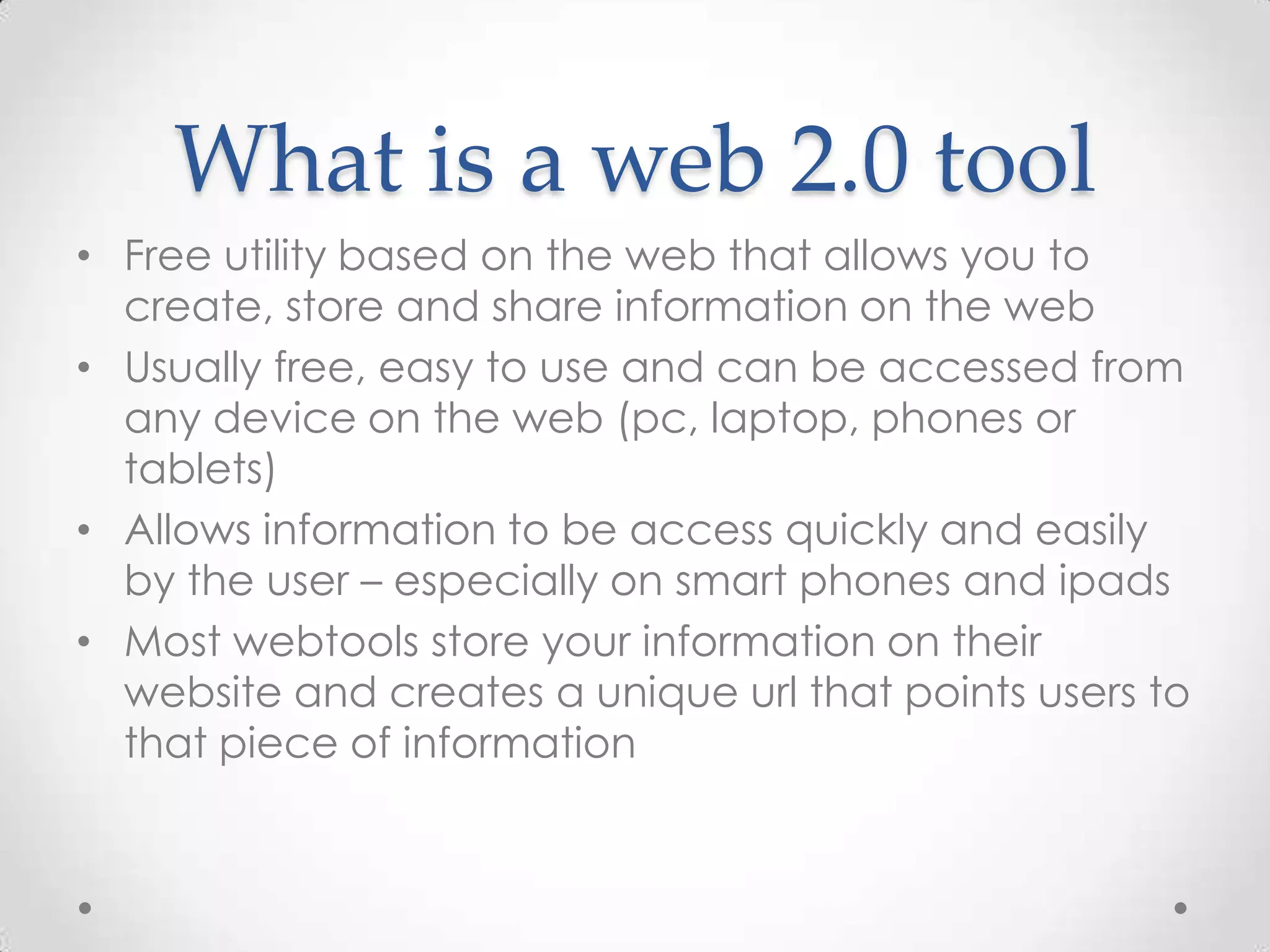 What is a web 2.0 tool

• Free utility based on the web that allows you to create, store and share information on the web
• Usually free, easy to use and can be accessed from any device on the web (pc, laptop, phones or tablets)
• Allows information to be access quickly and easily by the user – especially on smart phones and ipads
• Most webtools store your information on their website and creates a unique url that points users to that piece of information